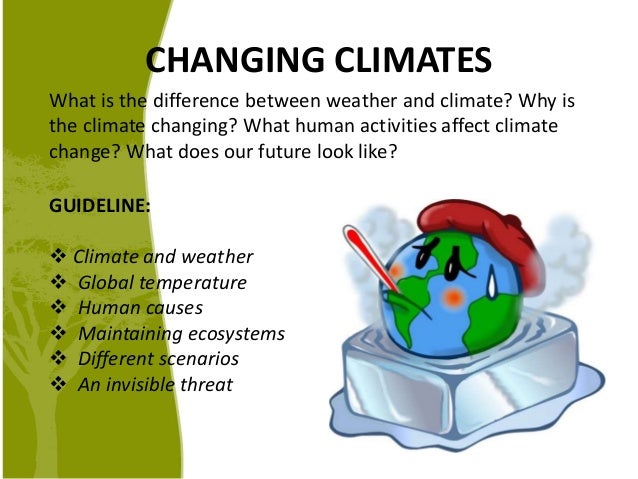 CHANGING CLIMATES

What is the difference between weather and climate? Why is the climate changing? What human activities affect climate change? What does our future look like?

GUIDELINE:

❖ Climate and weather
❖ Global temperature
❖ Human causes
❖ Maintaining ecosystems
❖ Different scenarios
❖ An invisible threat